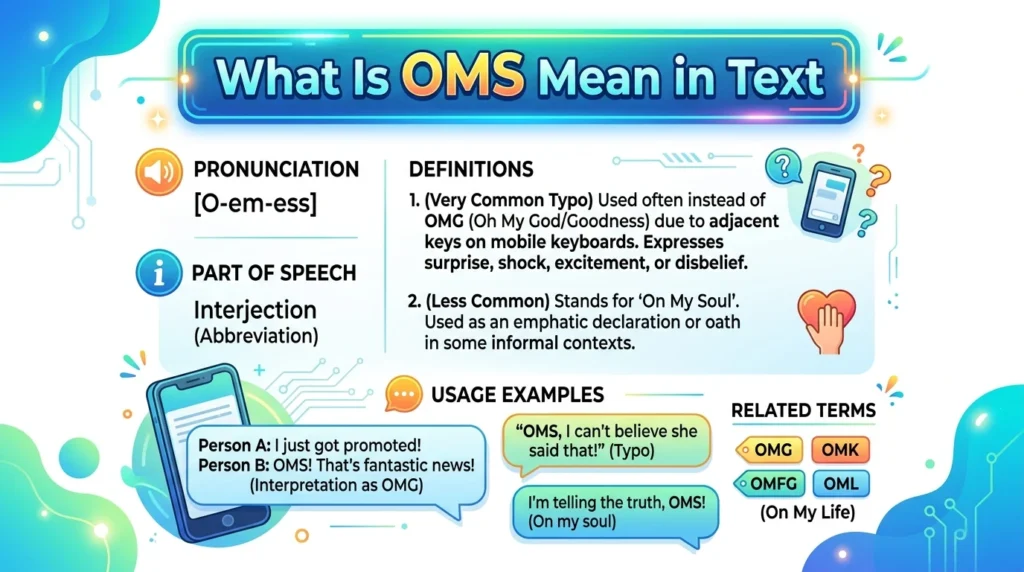 What Is OMS Mean in Text

PRONUNCIATION
[O-em-ess]

PART OF SPEECH
Interjection
(Abbreviation)

DEFINITIONS

1. (Very Common Typo) Used often instead of OMG (Oh My God/Goodness) due to adjacent keys on mobile keyboards. Expresses surprise, shock, excitement, or disbelief.

2. (Less Common) Stands for 'On My Soul'. Used as an emphatic declaration or oath in some informal contexts.

USAGE EXAMPLES

Person A: I just got promoted!
Person B: OMS! That's fantastic news!
(Interpretation as OMG)

"OMS, I can't believe she said that!" (Typo)

I'm telling the truth, OMS!
(On my soul)

RELATED TERMS

OMG
OMK
OMFG
OML
(On My Life)